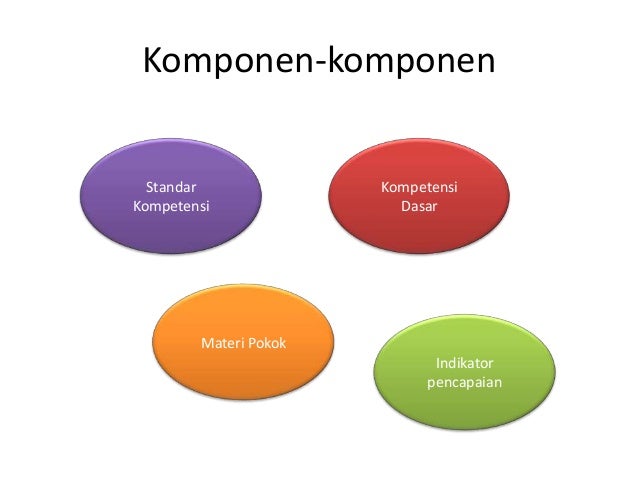 Komponen-komponen

Standar Kompetensi

Kompetensi Dasar

Materi Pokok

Indikator pencapaian